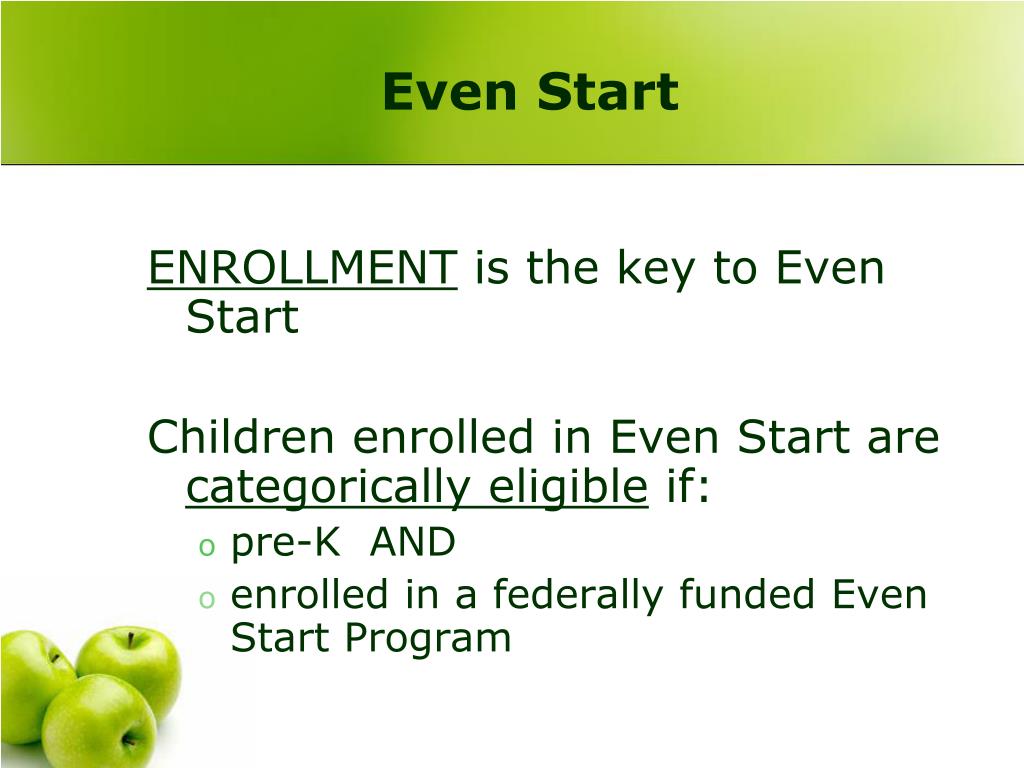 Even Start

ENROLLMENT is the key to Even Start

Children enrolled in Even Start are categorically eligible if:

o pre-K AND
o enrolled in a federally funded Even Start Program